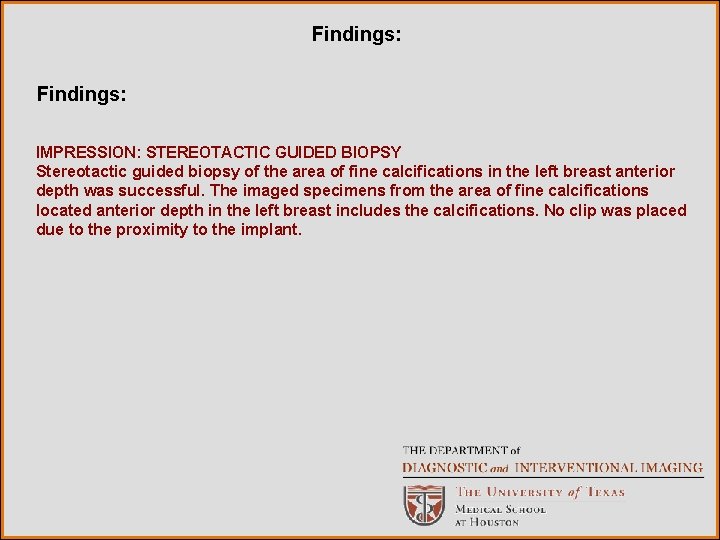 Findings:

Findings:

IMPRESSION: STEREOTACTIC GUIDED BIOPSY
Stereotactic guided biopsy of the area of fine calcifications in the left breast anterior depth was successful. The imaged specimens from the area of fine calcifications located anterior depth in the left breast includes the calcifications. No clip was placed due to the proximity to the implant.

THE DEPARTMENT of
DIAGNOSTIC and INTERVENTIONAL IMAGING
THE UNIVERSITY of TEXAS
MEDICAL SCHOOL
AT HOUSTON